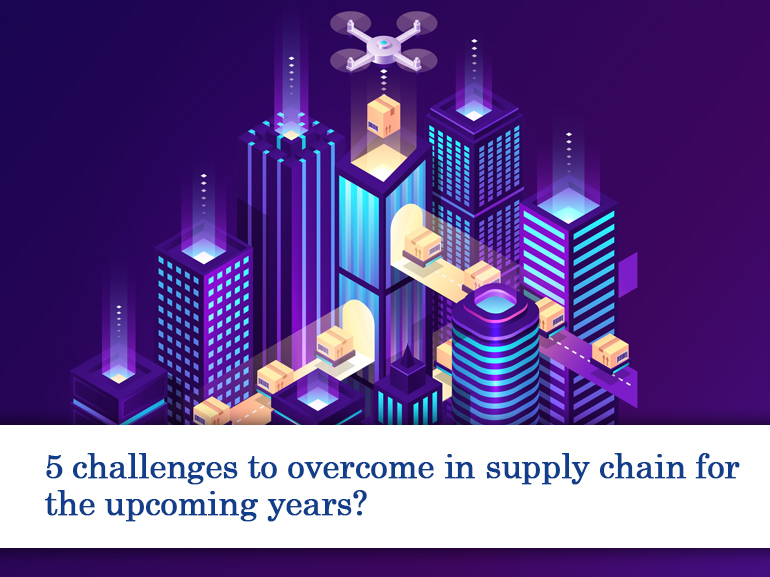 5 challenges to overcome in supply chain for the upcoming years?